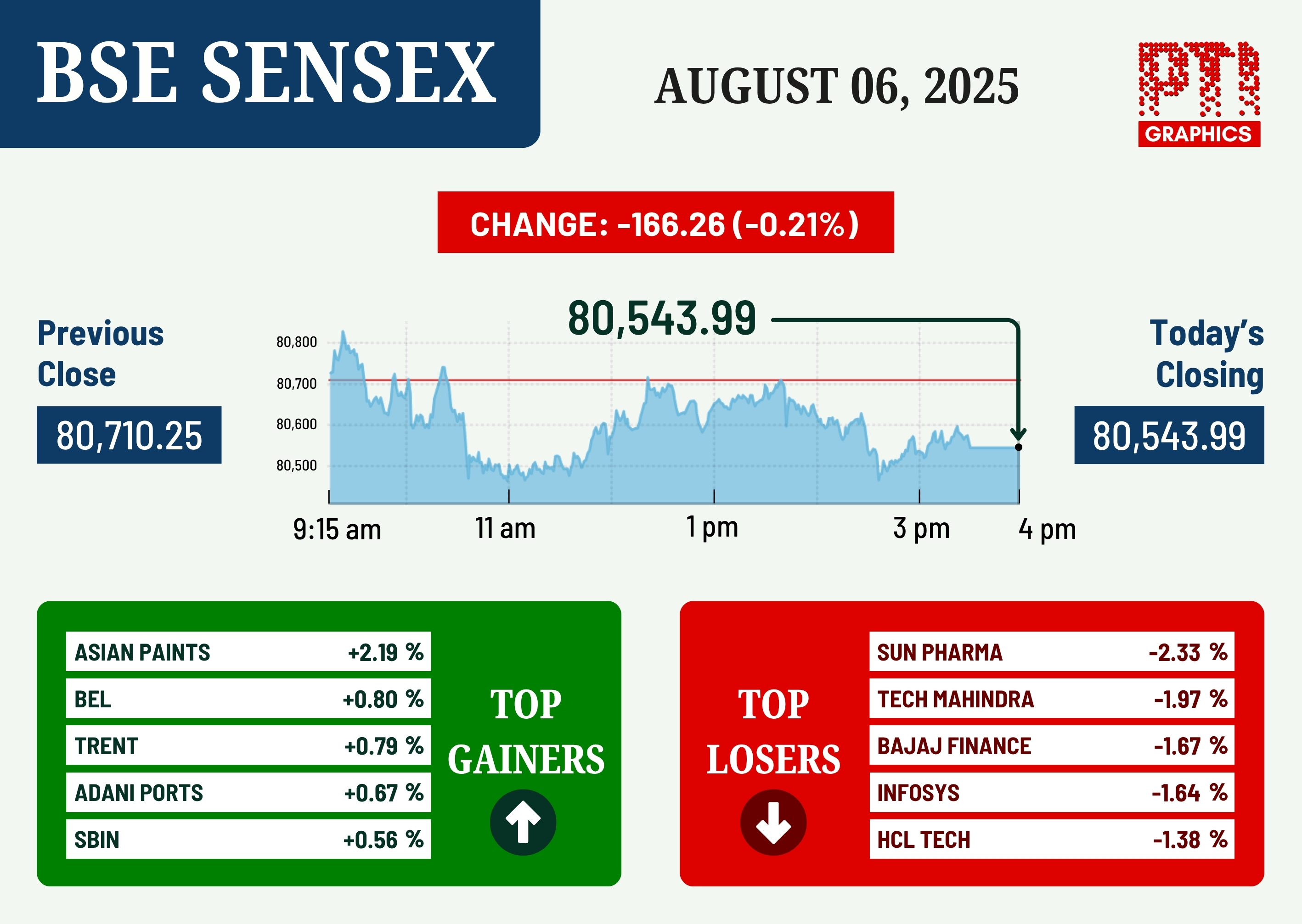 BSE SENSEX

AUGUST 06, 2025

PTI GRAPHICS

CHANGE: -166.26 (-0.21%)

Previous Close

80,710.25

80,543.99

80,800
80,700
80,600
80,500

9:15 am
11 am
1 pm
3 pm
4 pm

Today's Closing

80,543.99

| ASIAN PAINTS | +2.19 % |
|---|---|
| BEL | +0.80 % |
| TRENT | +0.79 % |
| ADANI PORTS | +0.67 % |
| SBIN | +0.56 % |

TOP GAINERS

TOP LOSERS

| SUN PHARMA | -2.33 % |
|---|---|
| TECH MAHINDRA | -1.97 % |
| BAJAJ FINANCE | -1.67 % |
| INFOSYS | -1.64 % |
| HCL TECH | -1.38 % |